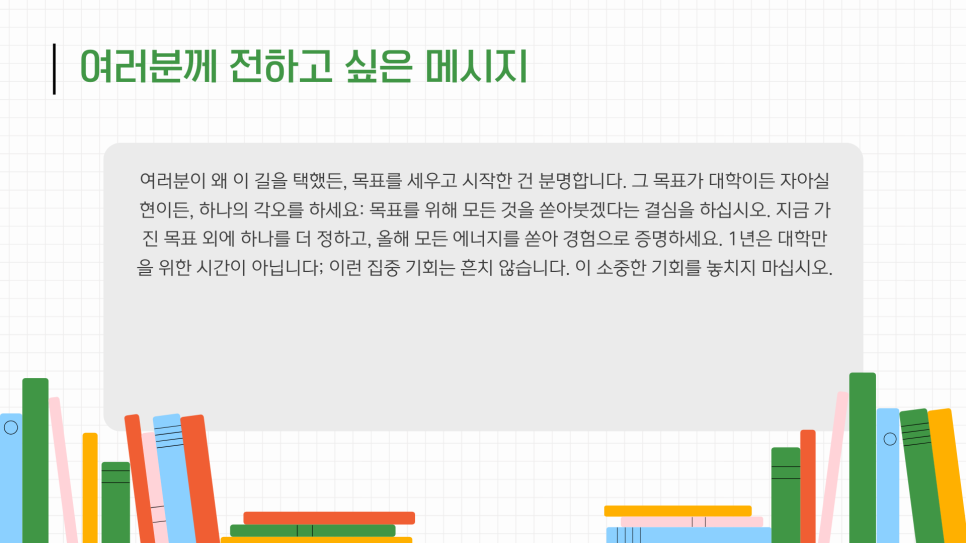 여러분께 전하고 싶은 메시지

여러분이 왜 이 길을 택했든, 목표를 세우고 시작한 건 분명합니다. 그 목표가 대학이든 자아실현이든, 하나의 각오를 하세요: 목표를 위해 모든 것을 쏟아붓겠다는 결심을 하십시오. 지금 가진 목표 외에 하나를 더 정하고, 올해 모든 에너지를 쏟아 경험으로 증명하세요. 1년은 대학만을 위한 시간이 아닙니다; 이런 집중 기회는 흔치 않습니다. 이 소중한 기회를 놓치지 마십시오.